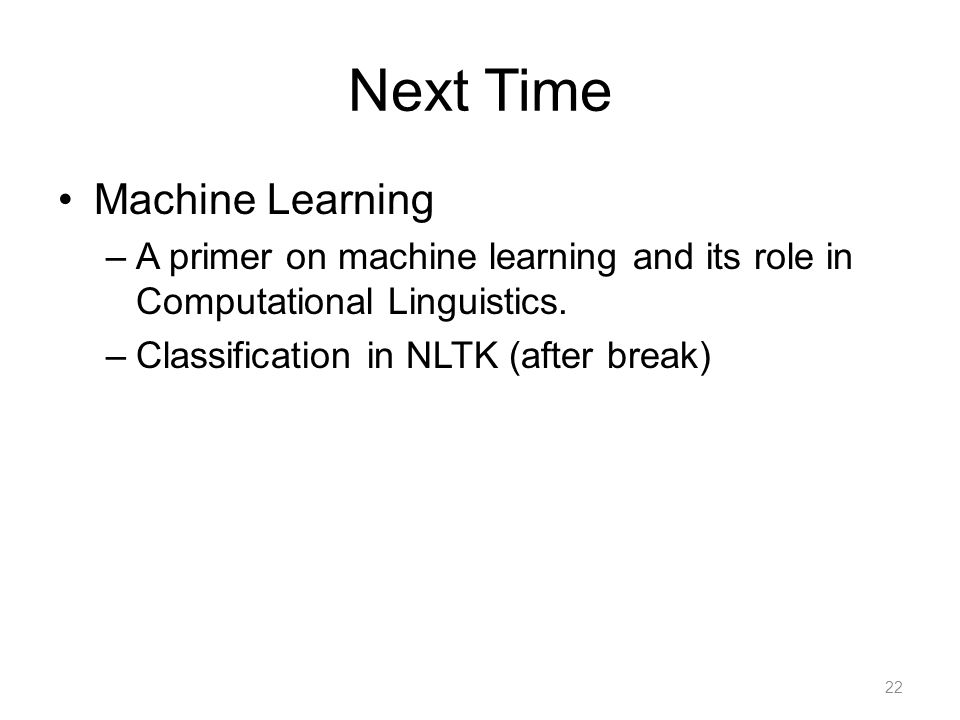 Next Time

• Machine Learning
– A primer on machine learning and its role in Computational Linguistics.
– Classification in NLTK (after break)

22